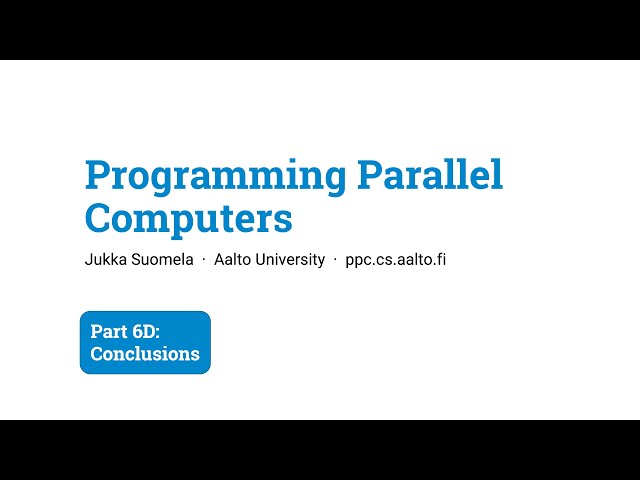 Programming Parallel Computers

Jukka Suomela · Aalto University · ppc.cs.aalto.fi

Part 6D: Conclusions